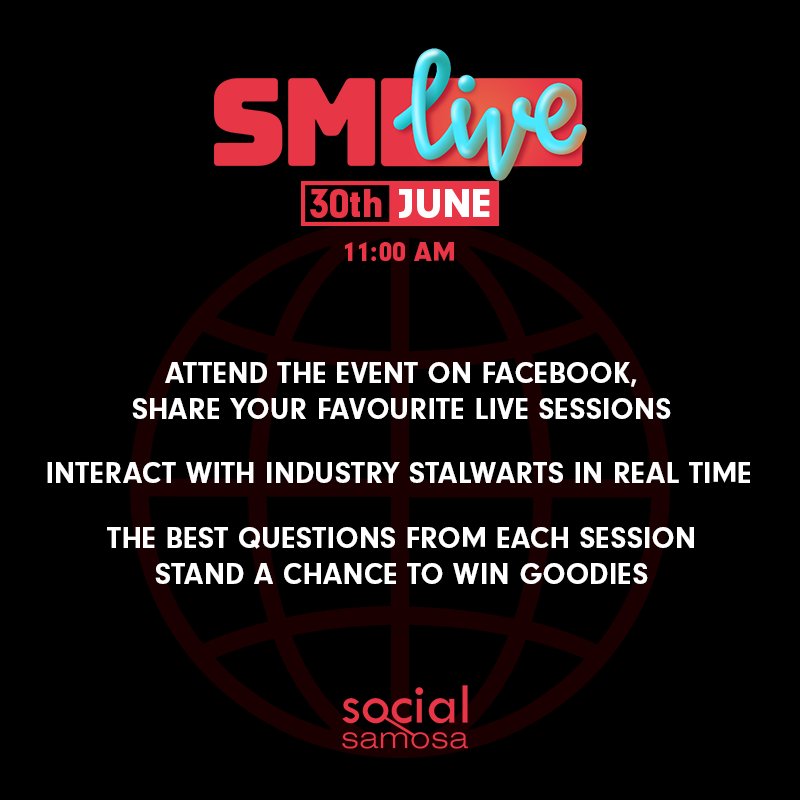 SM live

30th JUNE

11:00 AM

ATTEND THE EVENT ON FACEBOOK, SHARE YOUR FAVOURITE LIVE SESSIONS

INTERACT WITH INDUSTRY STALWARTS IN REAL TIME

THE BEST QUESTIONS FROM EACH SESSION STAND A CHANCE TO WIN GOODIES

social samosa